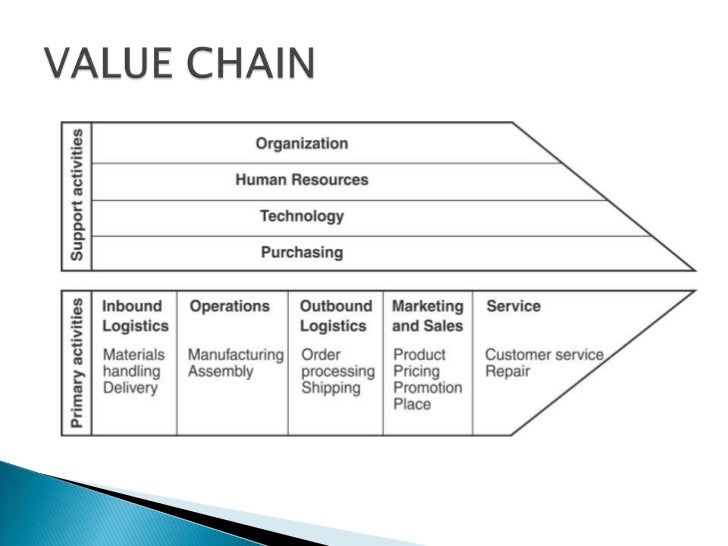 VALUE CHAIN

Support activities

Organization

Human Resources

Technology

Purchasing

Primary activities

Inbound Logistics
Materials handling
Delivery

Operations
Manufacturing
Assembly

Outbound Logistics
Order processing
Shipping

Marketing and Sales
Product
Pricing
Promotion
Place

Service
Customer service
Repair